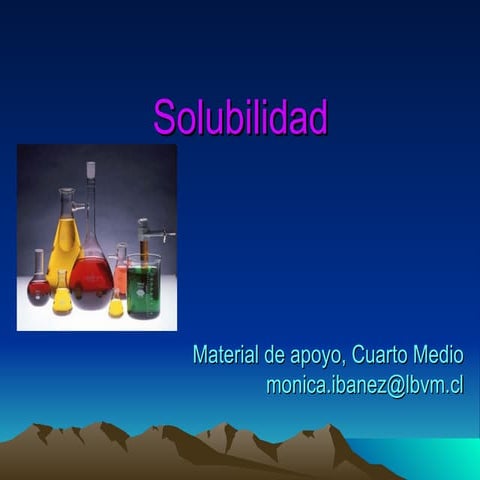 Solubilidad

Material de apoyo, Cuarto Medio
monica.ibanez@lbvm.cl